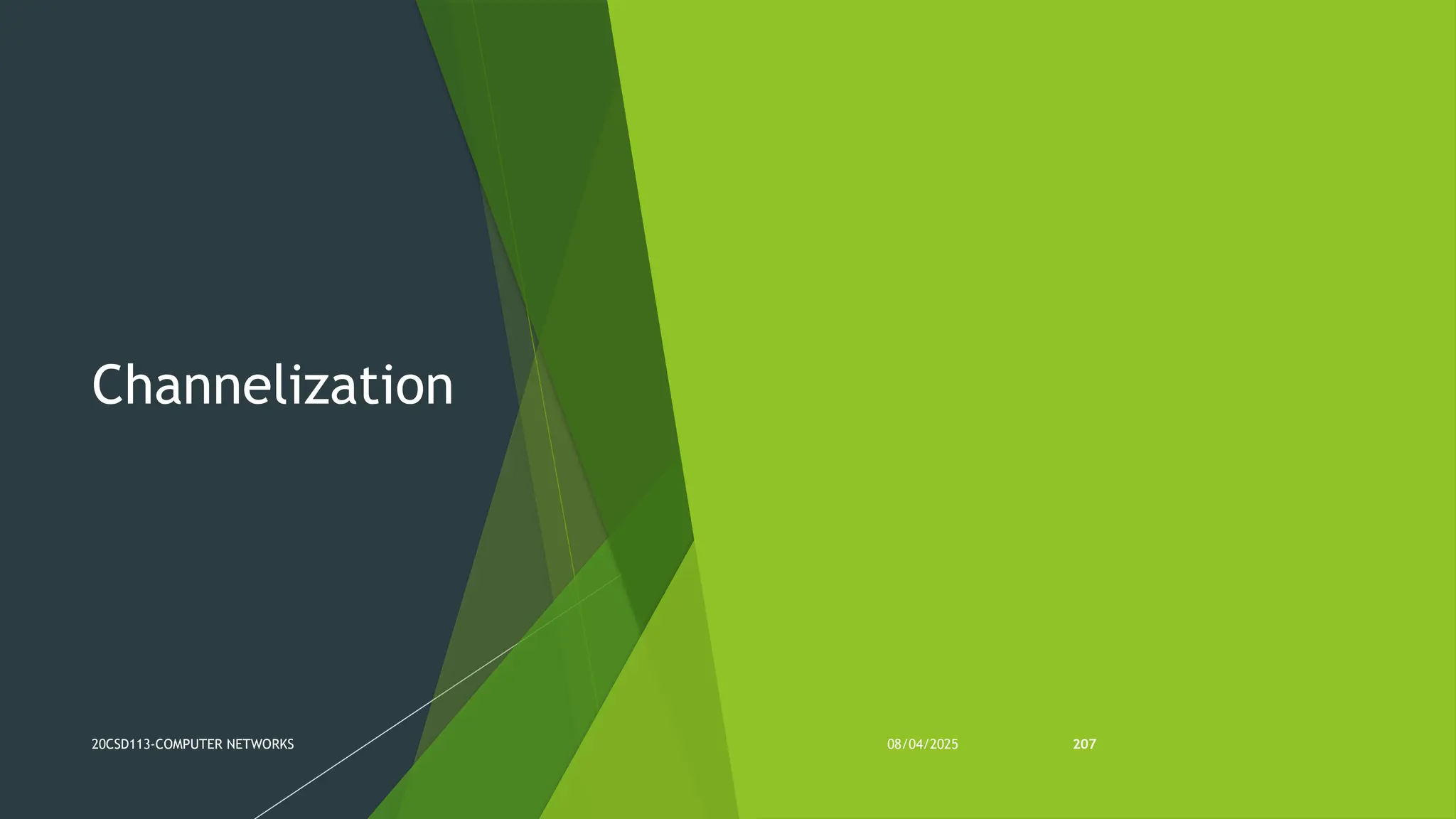 Channelization

20CSD113-COMPUTER NETWORKS

08/04/2025

207